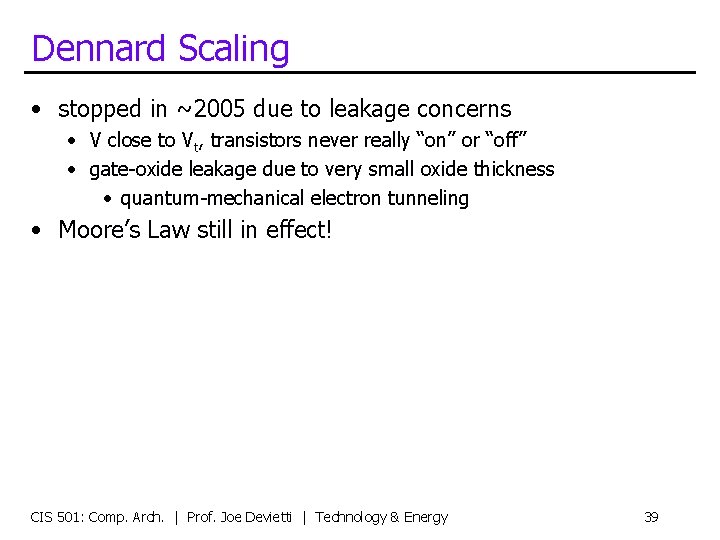 Dennard Scaling

• stopped in ~2005 due to leakage concerns
  • V close to $V_t$, transistors never really "on" or "off"
  • gate-oxide leakage due to very small oxide thickness
    • quantum-mechanical electron tunneling
• Moore's Law still in effect!

CIS 501: Comp. Arch. | Prof. Joe Devietti | Technology & Energy 39